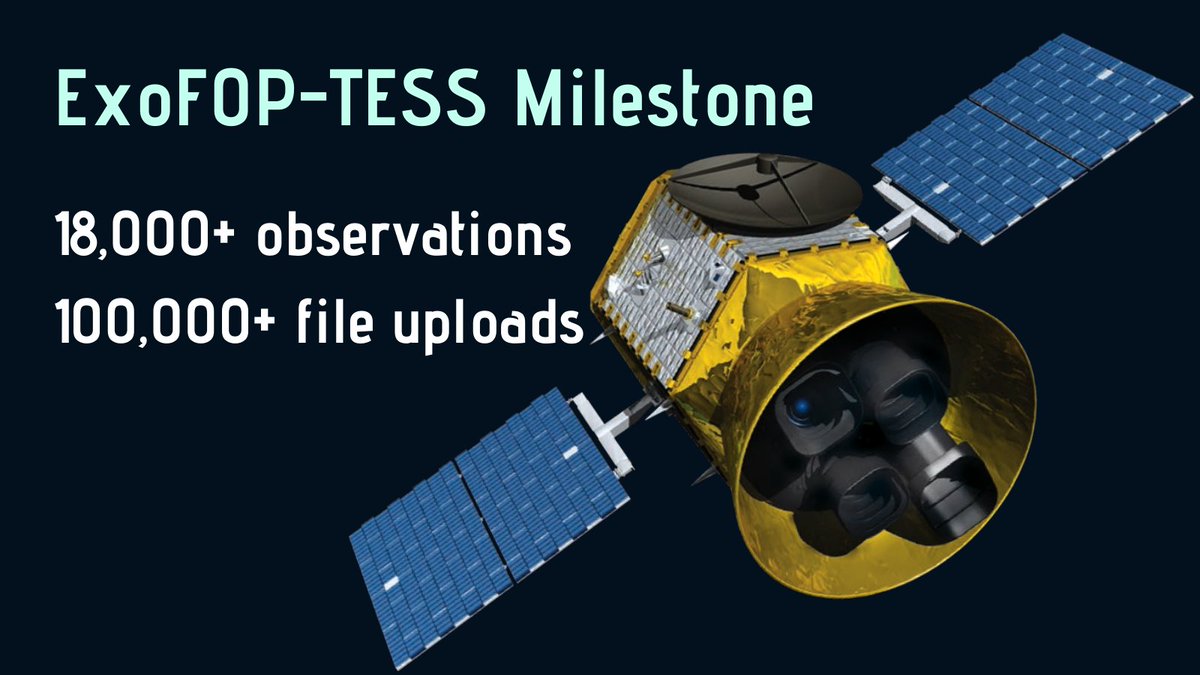 ExoFOP-TESS Milestone

18,000+ observations
100,000+ file uploads